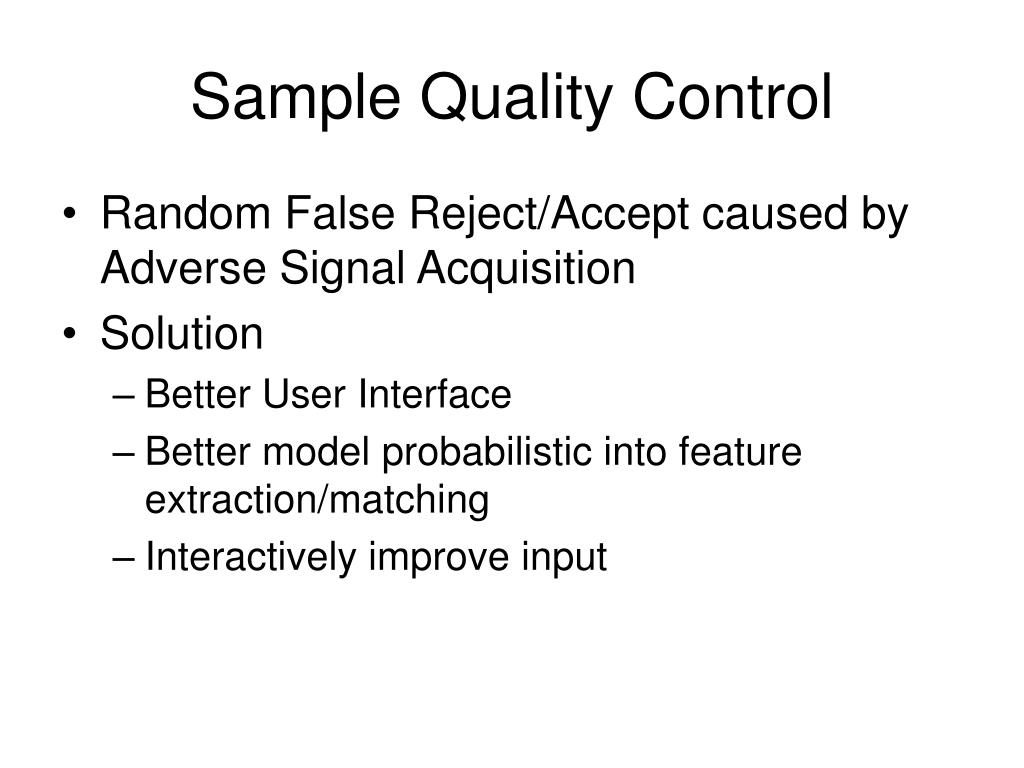 Sample Quality Control

• Random False Reject/Accept caused by Adverse Signal Acquisition
• Solution
– Better User Interface
– Better model probabilistic into feature extraction/matching
– Interactively improve input